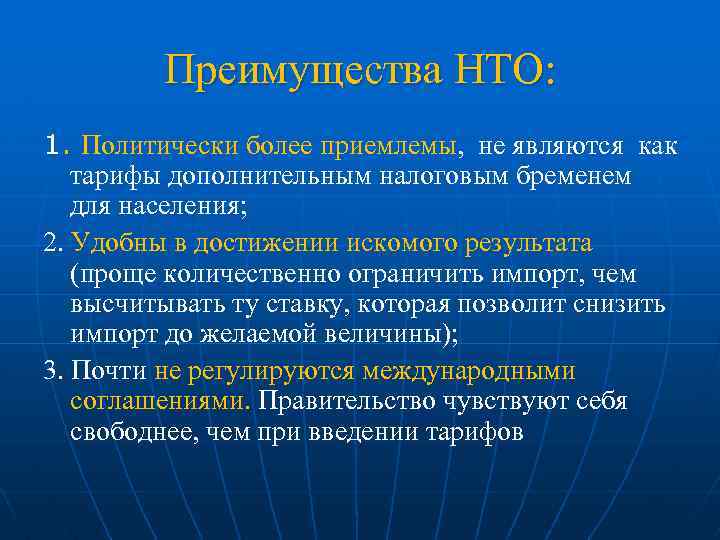 Преимущества НТО:

1. Политически более приемлемы, не являются как тарифы дополнительным налоговым бременем для населения;

2. Удобны в достижении искомого результата (проще количественно ограничить импорт, чем высчитывать ту ставку, которая позволит снизить импорт до желаемой величины);

3. Почти не регулируются международными соглашениями. Правительство чувствуют себя свободнее, чем при введении тарифов